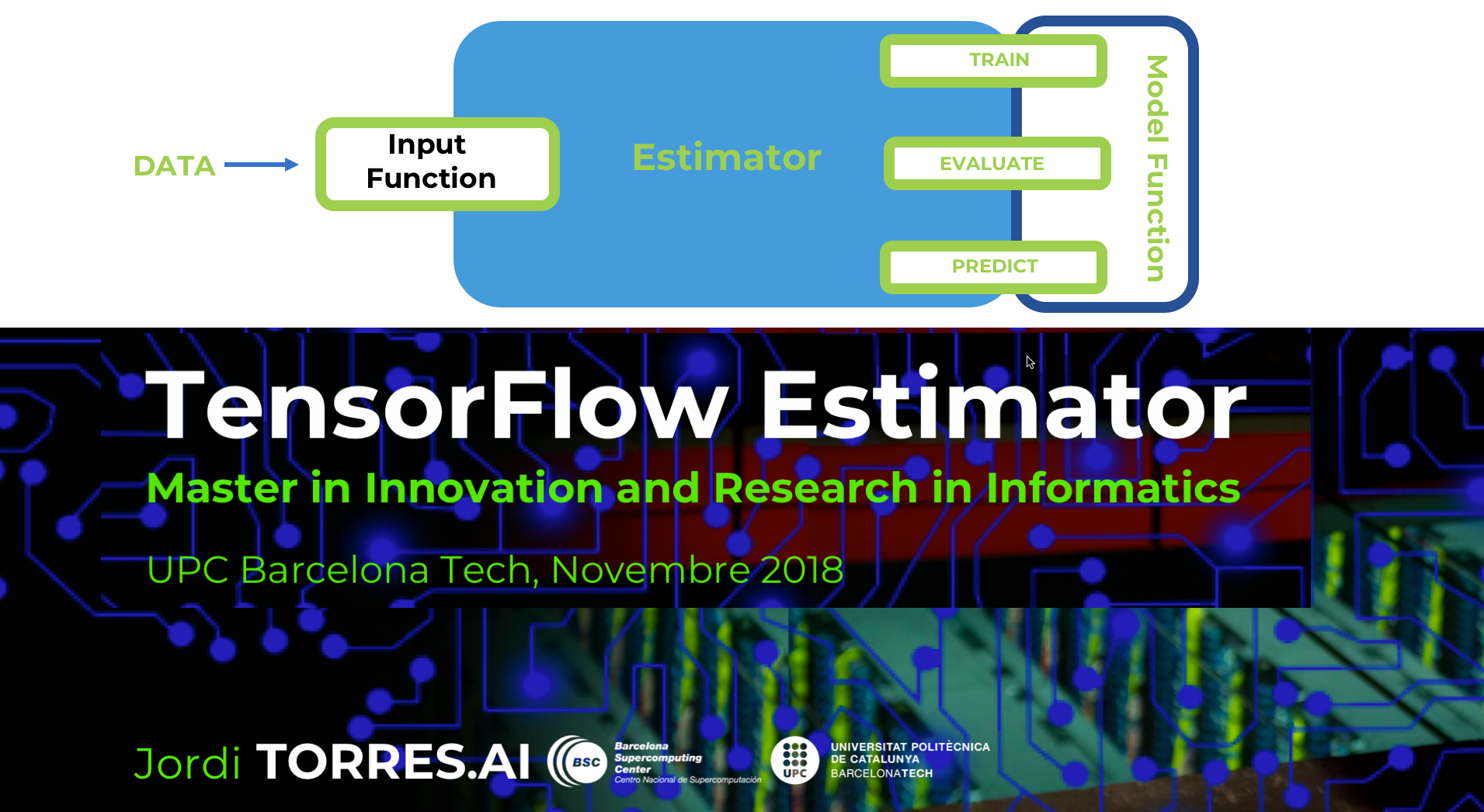 DATA

Input Function

Estimator

TRAIN

EVALUATE

PREDICT

Model Function

TensorFlow Estimator

Master in Innovation and Research in Informatics

UPC Barcelona Tech, Novembre 2018

Jordi TORRES.AI

BSC Barcelona Supercomputing Center Centro Nacional de Supercomputación

UPC UNIVERSITAT POLITÈCNICA DE CATALUNYA BARCELONATECH